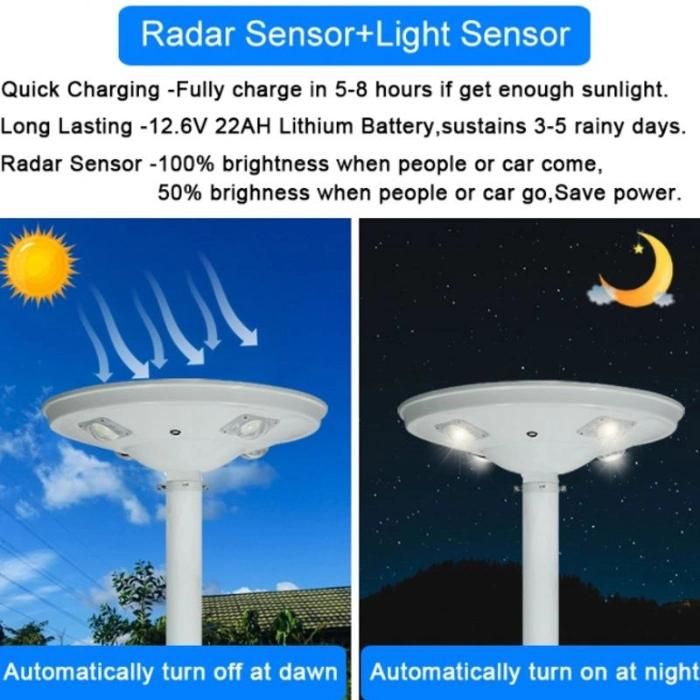 Radar Sensor+Light Sensor

Quick Charging -Fully charge in 5-8 hours if get enough sunlight.

Long Lasting -12.6V 22AH Lithium Battery,sustains 3-5 rainy days.

Radar Sensor -100% brightness when people or car come, 50% brighness when people or car go,Save power.

Automatically turn off at dawn

Automatically turn on at night